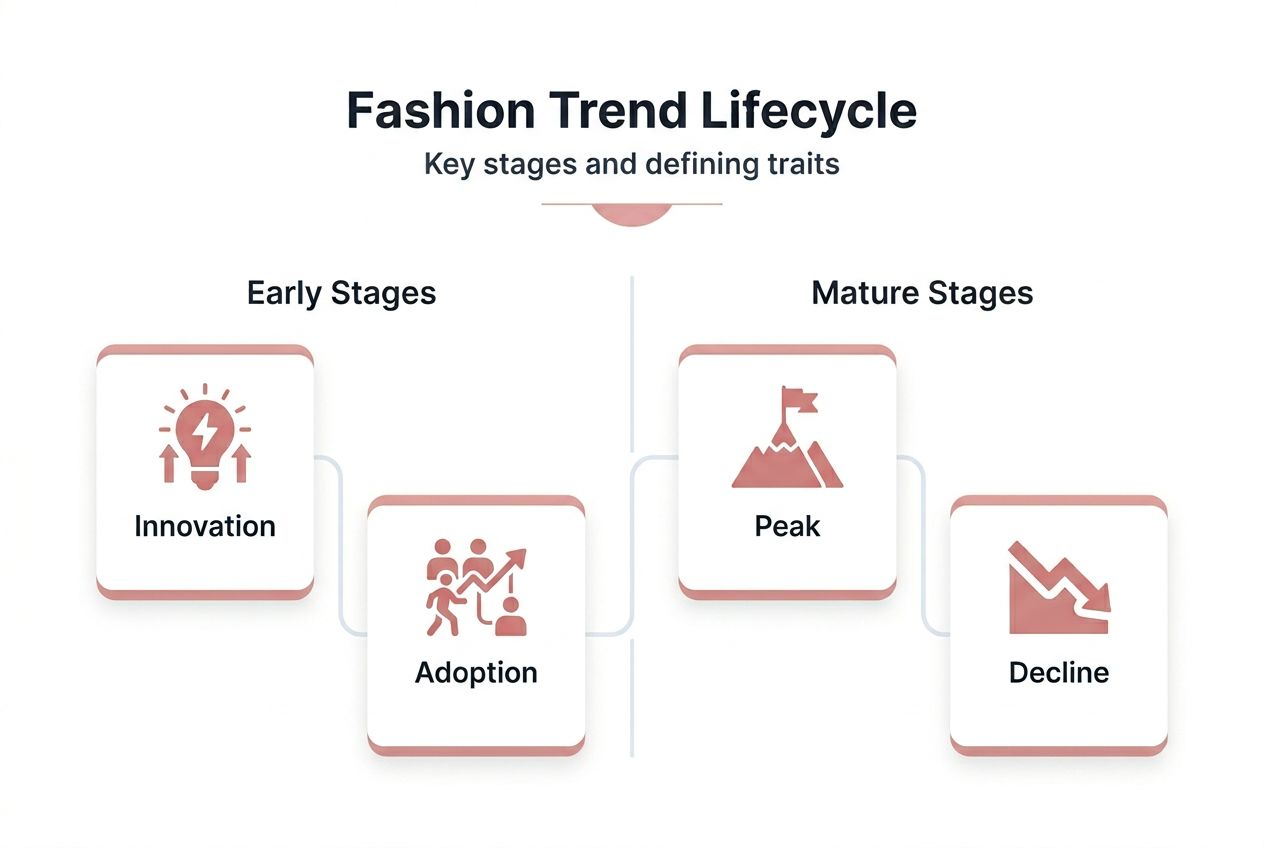 Fashion Trend Lifecycle

Key stages and defining traits

Early Stages

Innovation

Adoption

Mature Stages

Peak

Decline